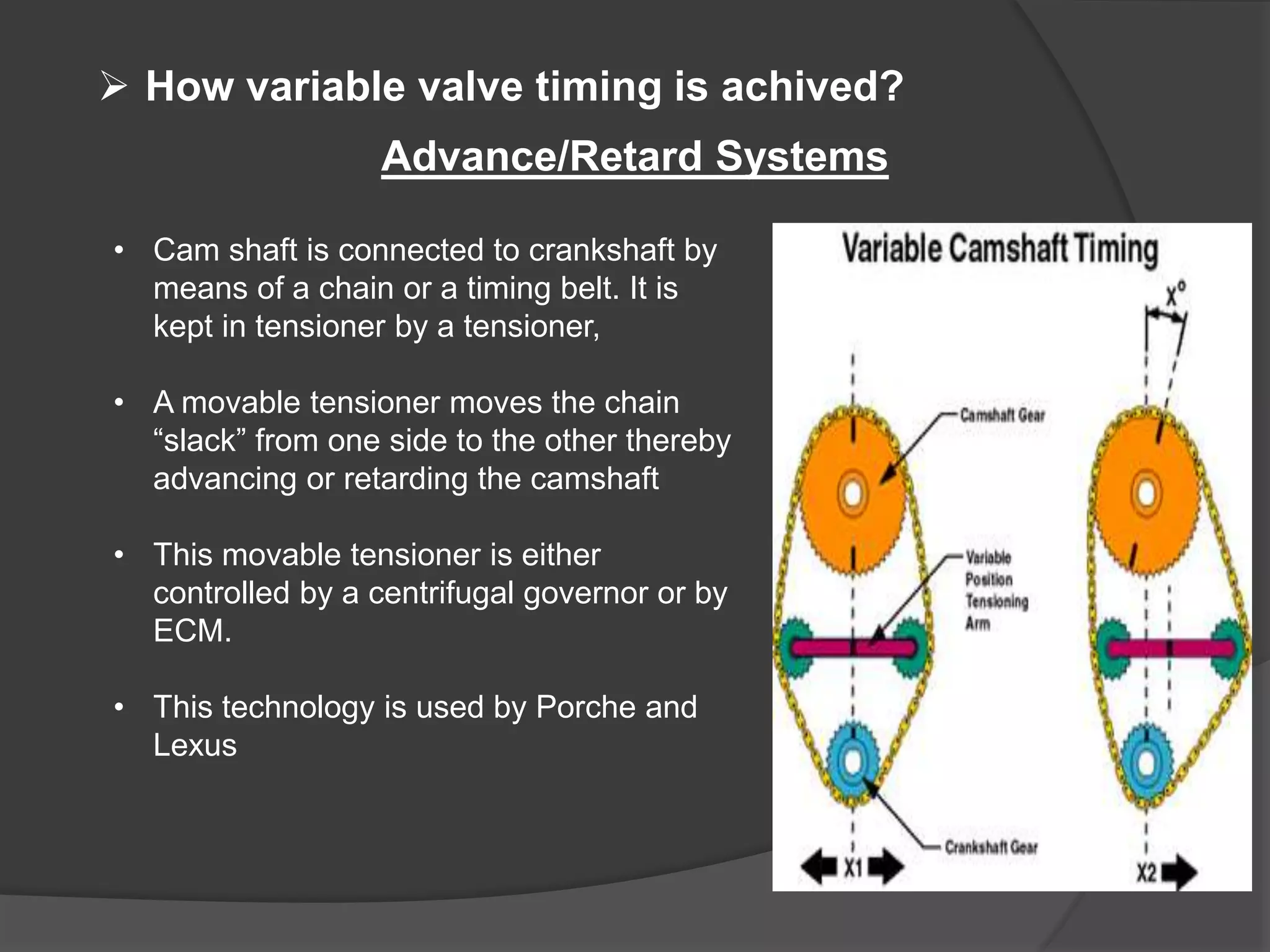 ➢ How variable valve timing is achived?

Advance/Retard Systems

• Cam shaft is connected to crankshaft by means of a chain or a timing belt. It is kept in tensioner by a tensioner,

• A movable tensioner moves the chain “slack” from one side to the other thereby advancing or retarding the camshaft

• This movable tensioner is either controlled by a centrifugal governor or by ECM.

• This technology is used by Porche and Lexus

Variable Camshaft Timing

X°

Camshaft Gear

Variable Position Tensioning Arm

Crankshaft Gear

X1

X2